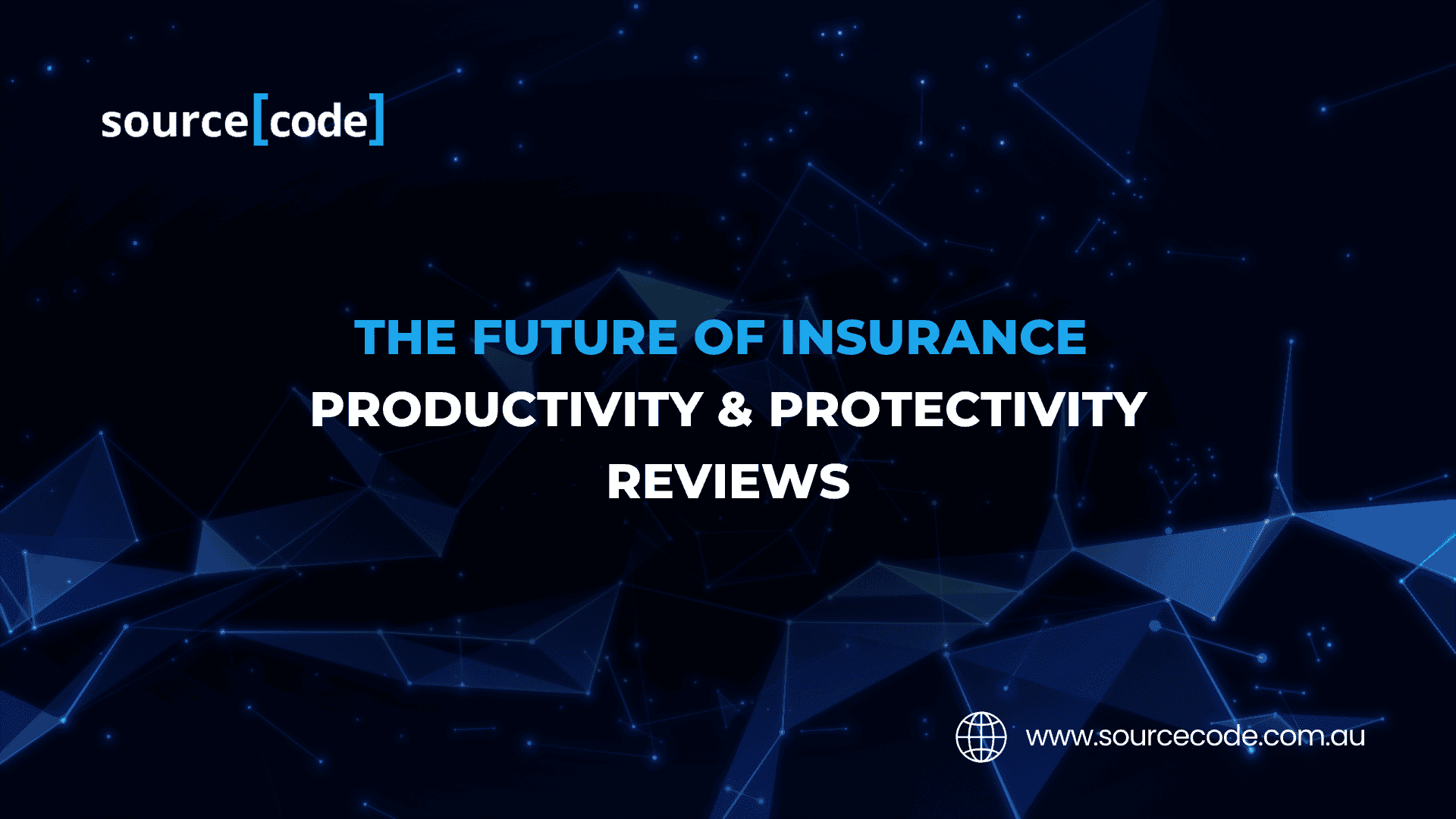 source[code]

THE FUTURE OF INSURANCE
PRODUCTIVITY & PROTECTIVITY
REVIEWS

www.sourcecode.com.au